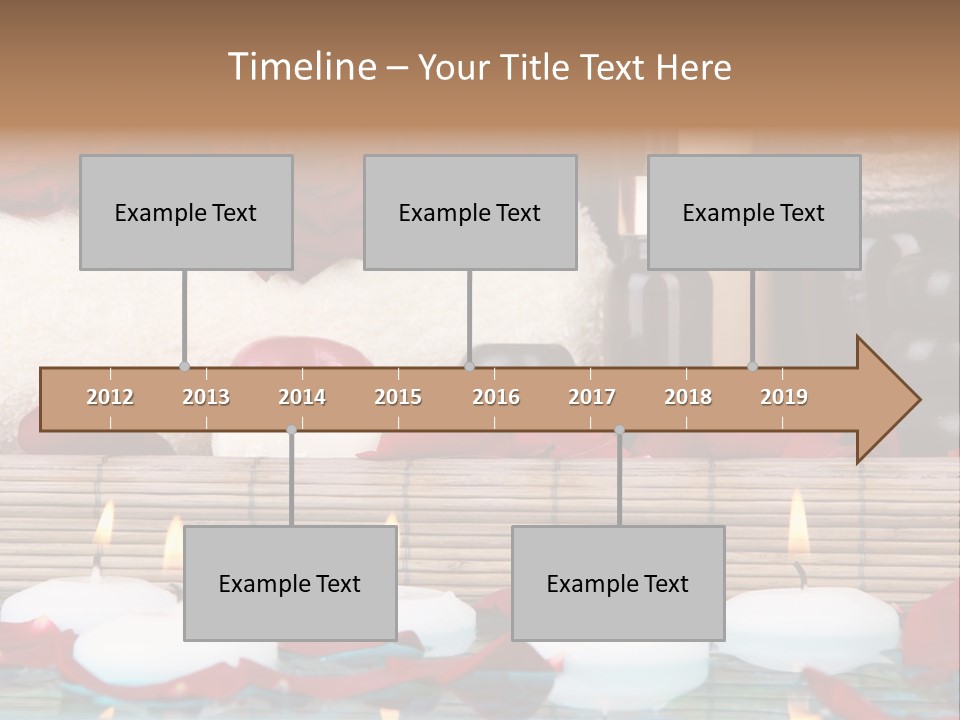 Timeline – Your Title Text Here

Example Text

Example Text

Example Text

2012 2013 2014 2015 2016 2017 2018 2019

Example Text

Example Text